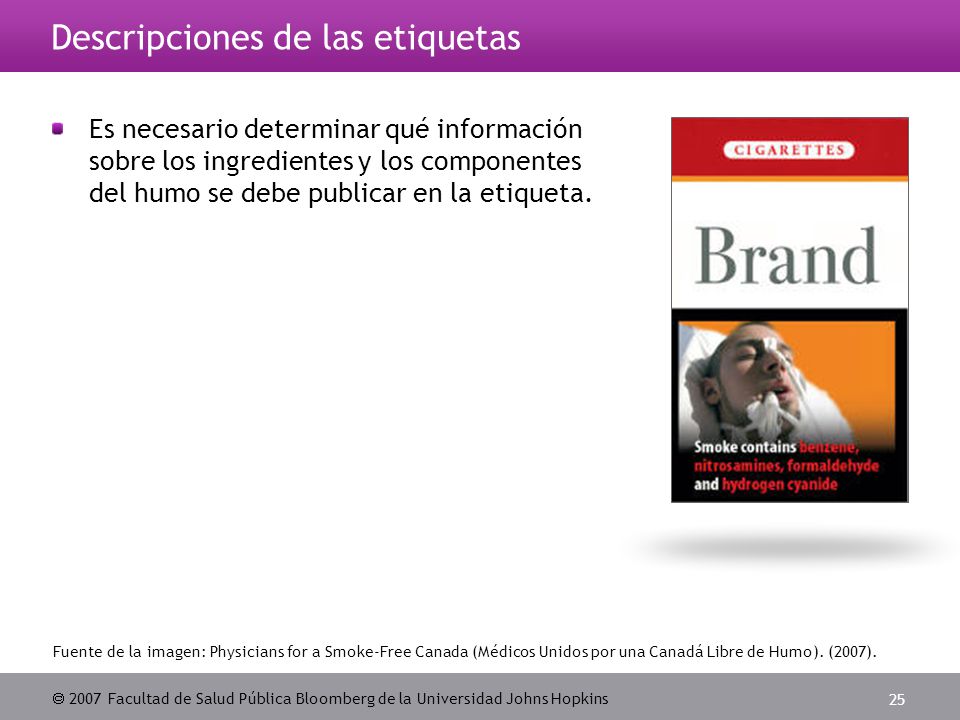 Descripciones de las etiquetas

Es necesario determinar qué información sobre los ingredientes y los componentes del humo se debe publicar en la etiqueta.

CIGARETTES

Brand

Smoke contains benzene, nitrosamines, formaldehyde and hydrogen cyanide

Fuente de la imagen: Physicians for a Smoke-Free Canada (Médicos Unidos por una Canadá Libre de Humo). (2007).

© 2007 Facultad de Salud Pública Bloomberg de la Universidad Johns Hopkins

25